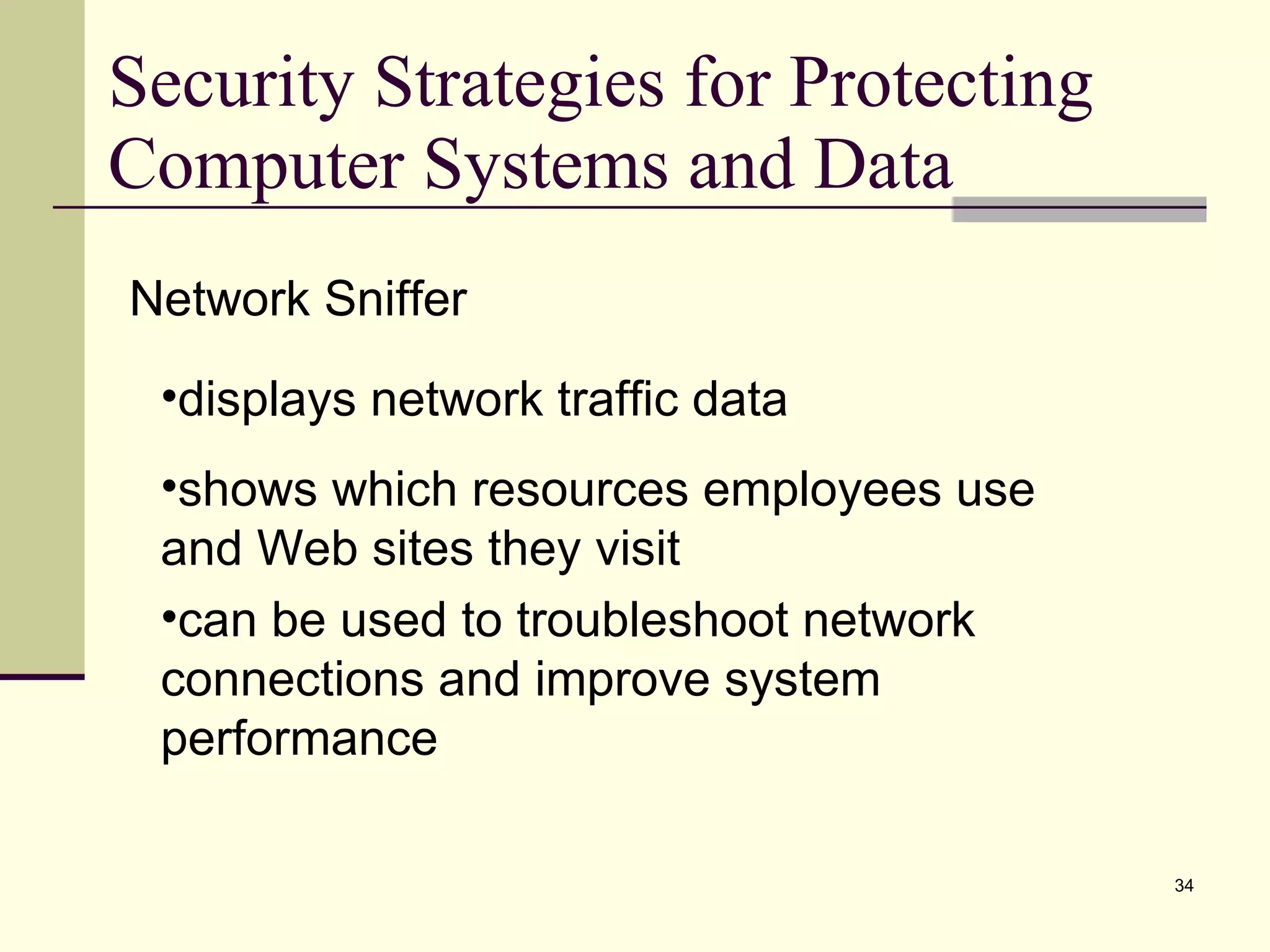 Security Strategies for Protecting Computer Systems and Data

Network Sniffer

•displays network traffic data

•shows which resources employees use and Web sites they visit

•can be used to troubleshoot network connections and improve system performance

34